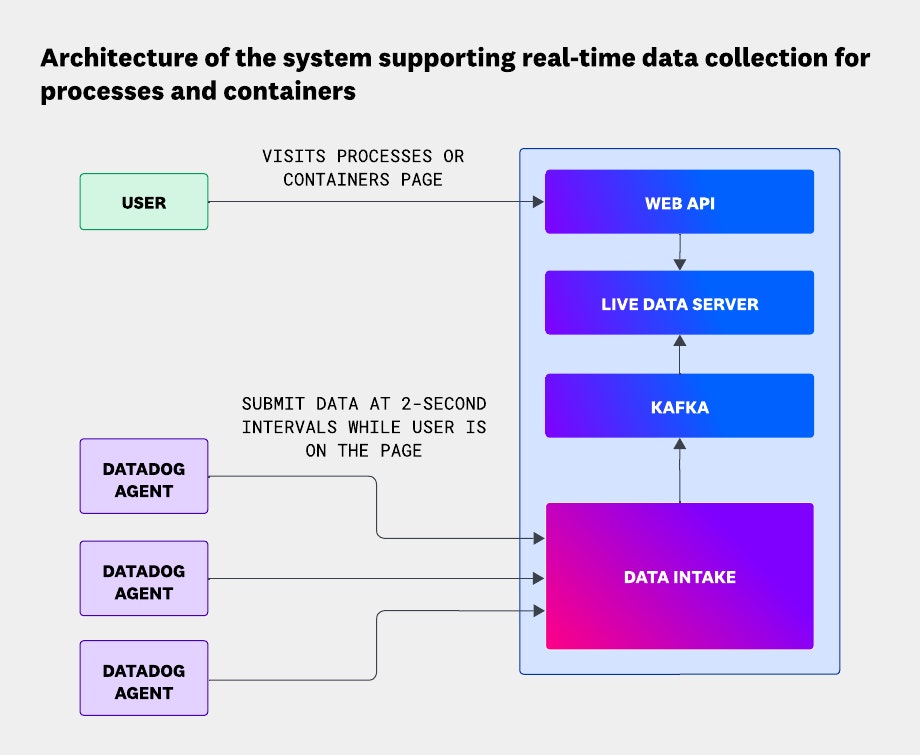 Architecture of the system supporting real-time data collection for processes and containers

USER

VISITS PROCESSES OR CONTAINERS PAGE

WEB API

LIVE DATA SERVER

KAFKA

SUBMIT DATA AT 2-SECOND INTERVALS WHILE USER IS ON THE PAGE

DATADOG AGENT

DATADOG AGENT

DATADOG AGENT

DATA INTAKE